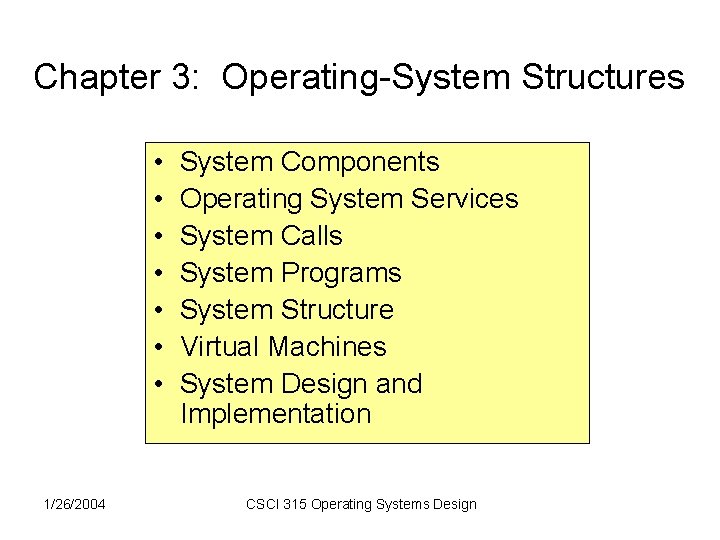 Chapter 3: Operating-System Structures

• System Components
• Operating System Services
• System Calls
• System Programs
• System Structure
• Virtual Machines
• System Design and Implementation

1/26/2004

CSCI 315 Operating Systems Design